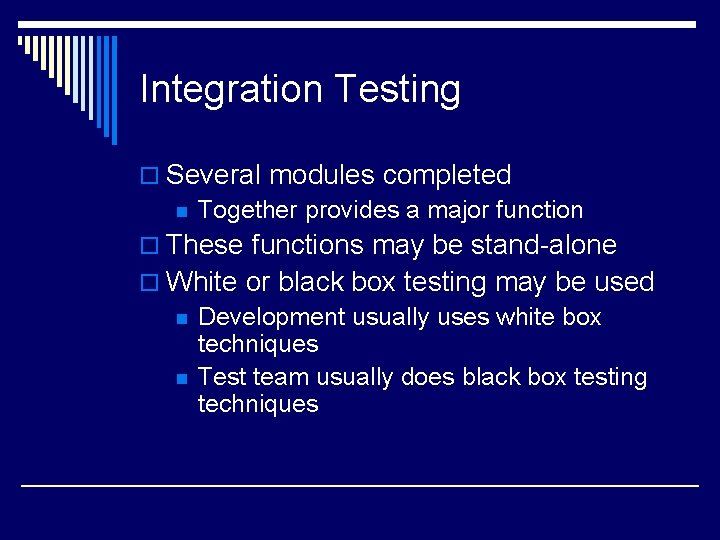 Integration Testing

Several modules completed

Together provides a major function

These functions may be stand-alone

White or black box testing may be used

Development usually uses white box techniques

Test team usually does black box testing techniques